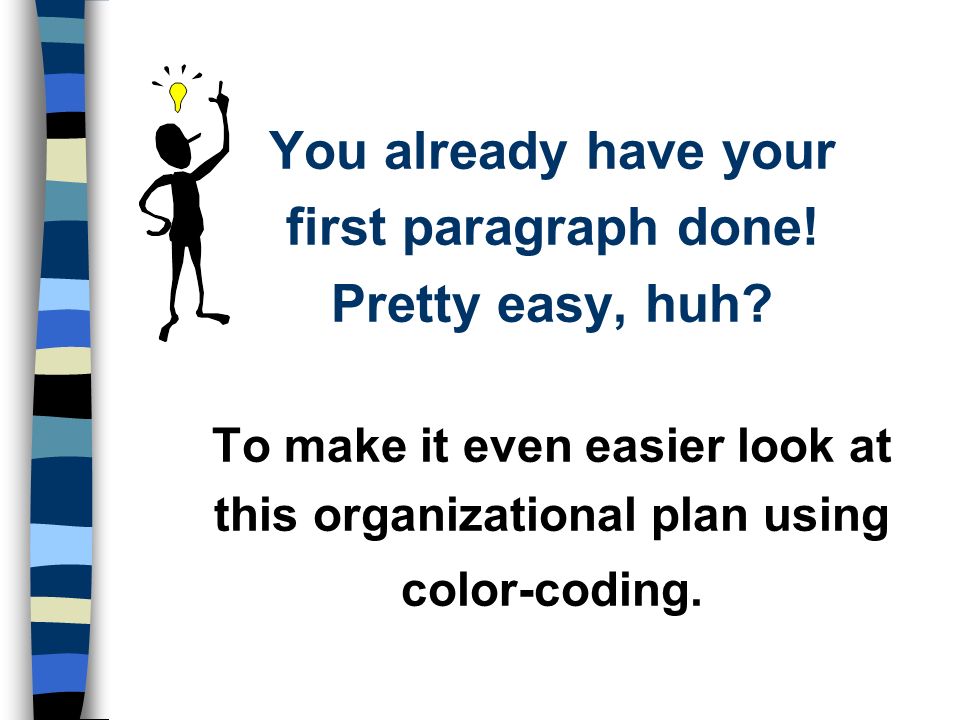 You already have your first paragraph done! Pretty easy, huh?

To make it even easier look at this organizational plan using color-coding.